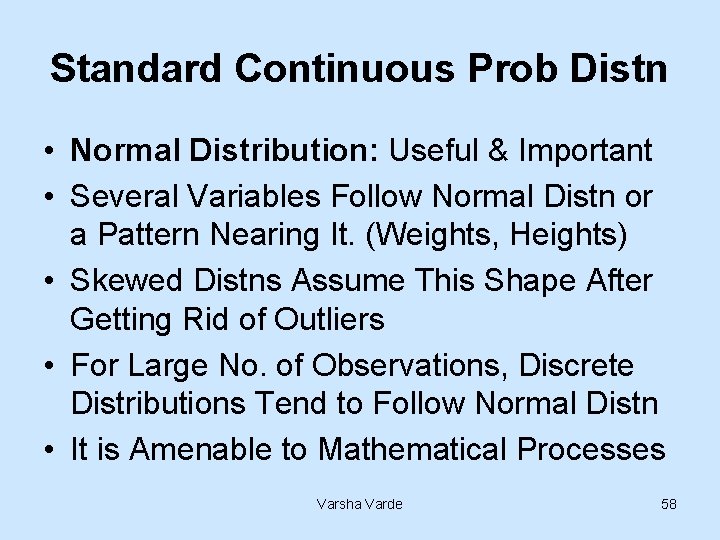 Standard Continuous Prob Distn

• Normal Distribution: Useful & Important
• Several Variables Follow Normal Distn or a Pattern Nearing It. (Weights, Heights)
• Skewed Distns Assume This Shape After Getting Rid of Outliers
• For Large No. of Observations, Discrete Distributions Tend to Follow Normal Distn
• It is Amenable to Mathematical Processes

Varsha Varde

58